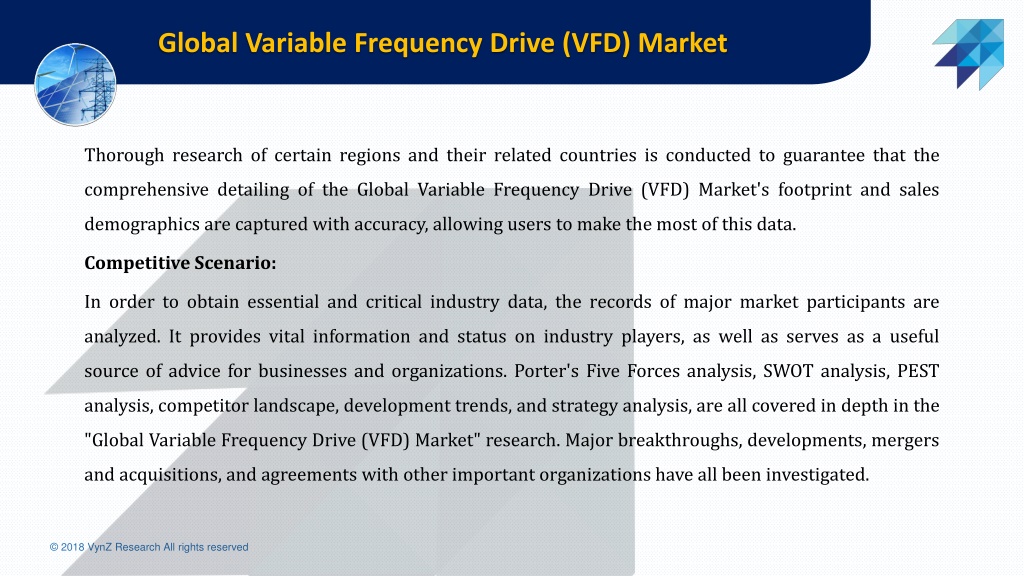 Global Variable Frequency Drive (VFD) Market

Thorough research of certain regions and their related countries is conducted to guarantee that the comprehensive detailing of the Global Variable Frequency Drive (VFD) Market's footprint and sales demographics are captured with accuracy, allowing users to make the most of this data.

Competitive Scenario:

In order to obtain essential and critical industry data, the records of major market participants are analyzed. It provides vital information and status on industry players, as well as serves as a useful source of advice for businesses and organizations. Porter's Five Forces analysis, SWOT analysis, PEST analysis, competitor landscape, development trends, and strategy analysis, are all covered in depth in the "Global Variable Frequency Drive (VFD) Market" research. Major breakthroughs, developments, mergers and acquisitions, and agreements with other important organizations have all been investigated.

© 2018 VynZ Research All rights reserved